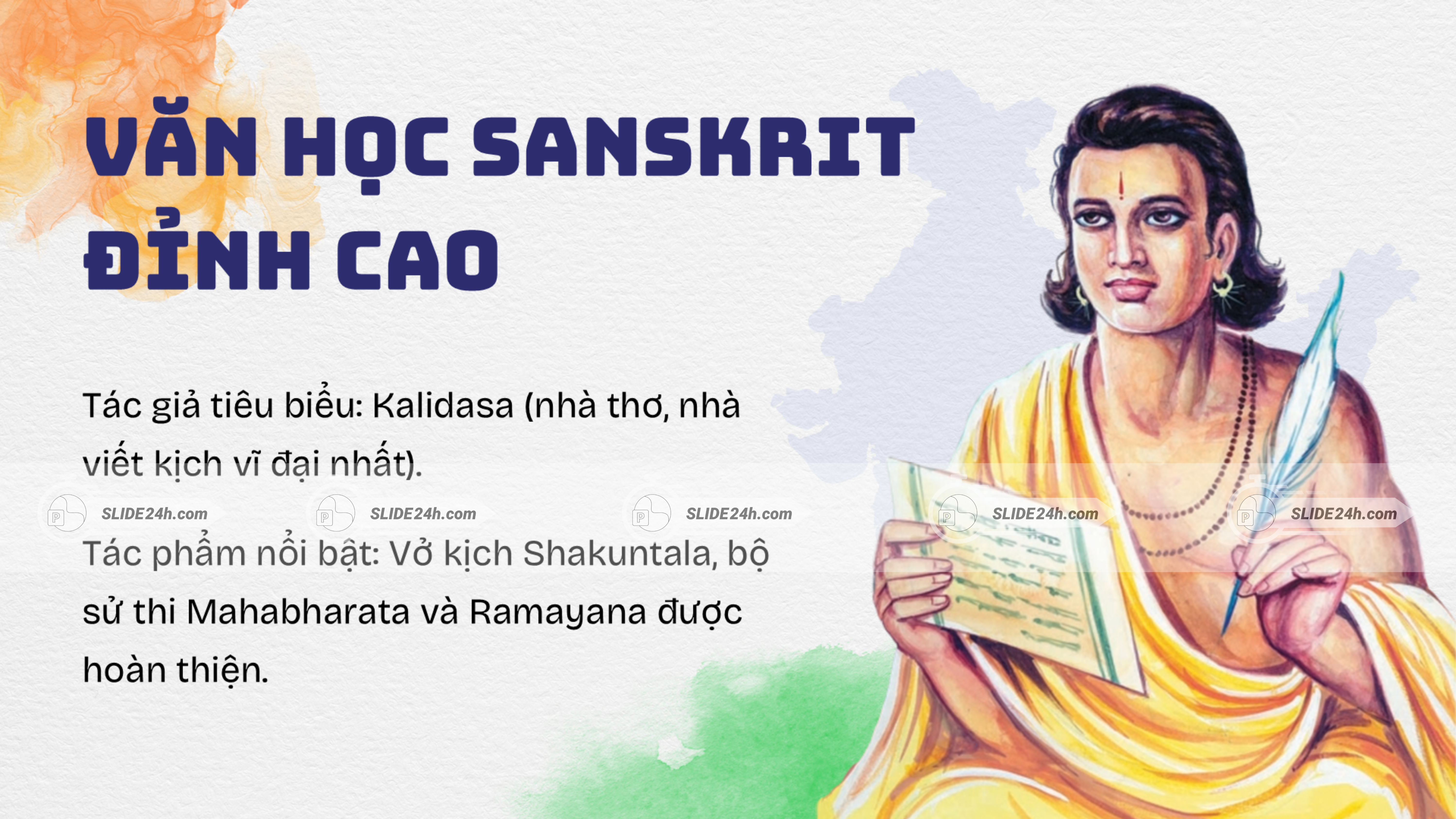 VĂN HỌC SANSKRIT ĐỈNH CAO

Tác giả tiêu biểu: Kalidasa (nhà thơ, nhà viết kịch vĩ đại nhất).

SLIDE24h.com SLIDE24h.com SLIDE24h.com SLIDE24h.com SLIDE24h.com

Tác phẩm nổi bật: Vở kịch Shakuntala, bộ sử thi Mahabharata và Ramayana được hoàn thiện.